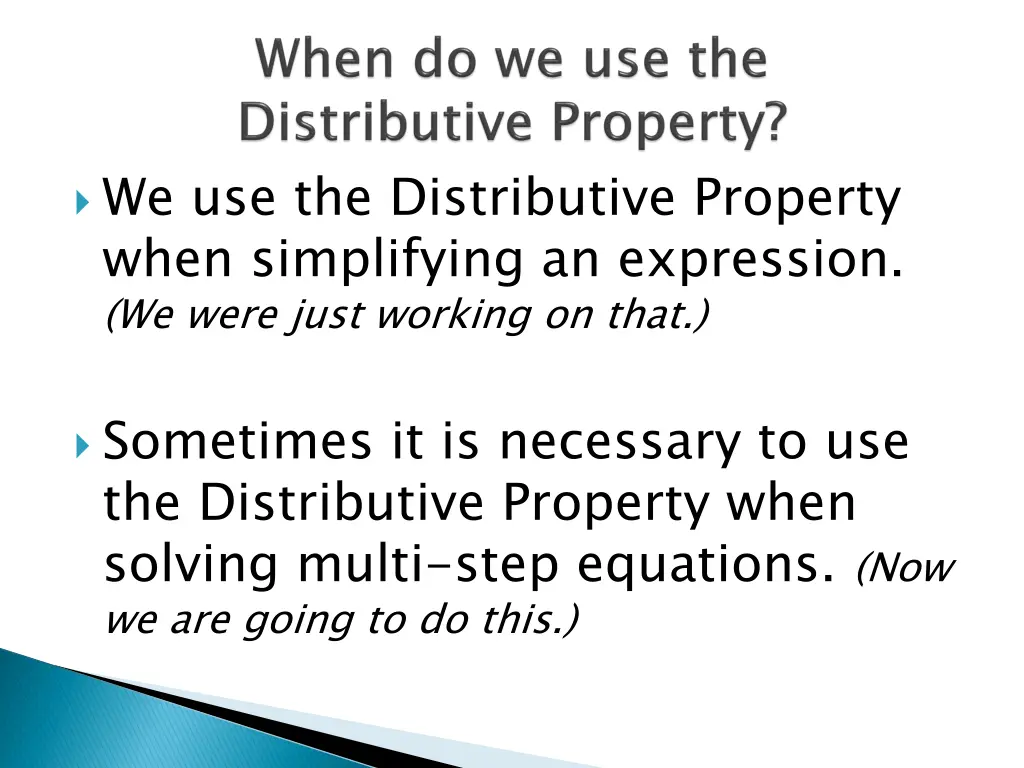 When do we use the Distributive Property?

We use the Distributive Property when simplifying an expression. (We were just working on that.)

Sometimes it is necessary to use the Distributive Property when solving multi-step equations. (Now we are going to do this.)